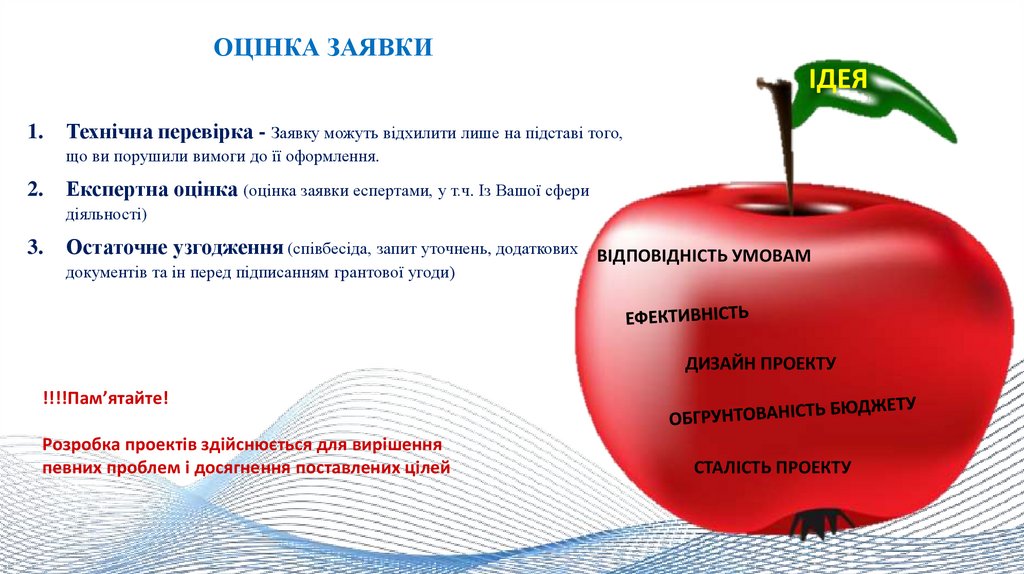 ОЦІНКА ЗАЯВКИ

1. Технічна перевірка - Заявку можуть відхилити лише на підставі того, що ви порушили вимоги до її оформлення.

2. Експертна оцінка (оцінка заявки еспертами, у т.ч. Із Вашої сфери діяльності)

3. Остаточне узгодження (співбесіда, запит уточнень, додаткових документів та ін перед підписанням грантової угоди)

!!!!Пам'ятайте!

Розробка проектів здійснюється для вирішення певних проблем і досягнення поставлених цілей

ІДЕЯ

ВІДПОВІДНІСТЬ УМОВАМ

ЕФЕКТИВНІСТЬ

ДИЗАЙН ПРОЕКТУ

ОБГРУНТОВАНІСТЬ БЮДЖЕТУ

СТАЛІСТЬ ПРОЕКТУ